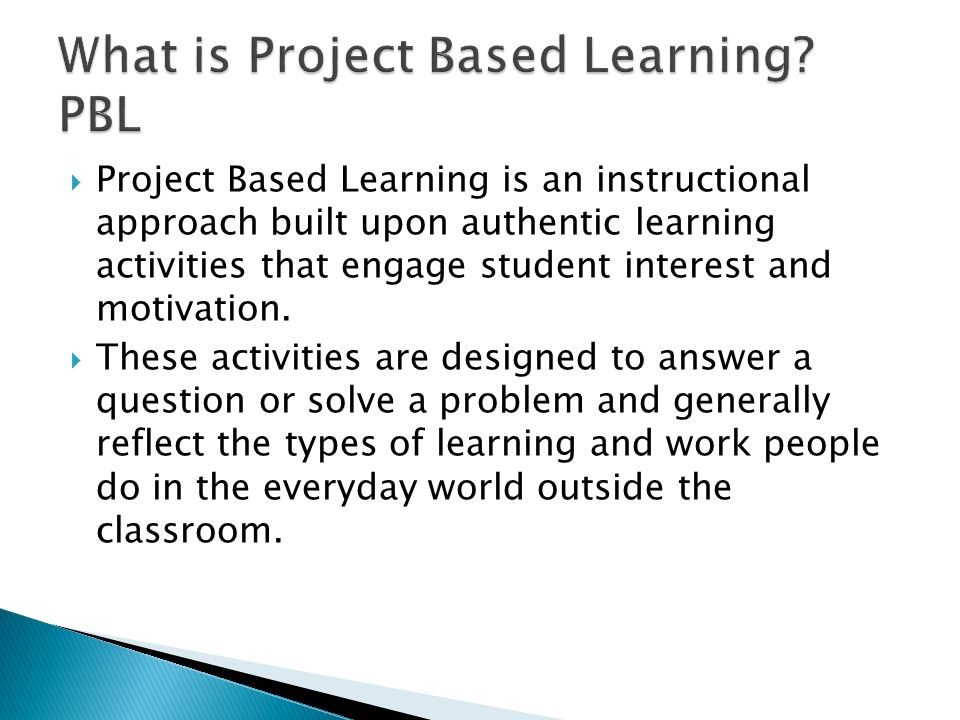 What is Project Based Learning? PBL

Project Based Learning is an instructional approach built upon authentic learning activities that engage student interest and motivation.

These activities are designed to answer a question or solve a problem and generally reflect the types of learning and work people do in the everyday world outside the classroom.